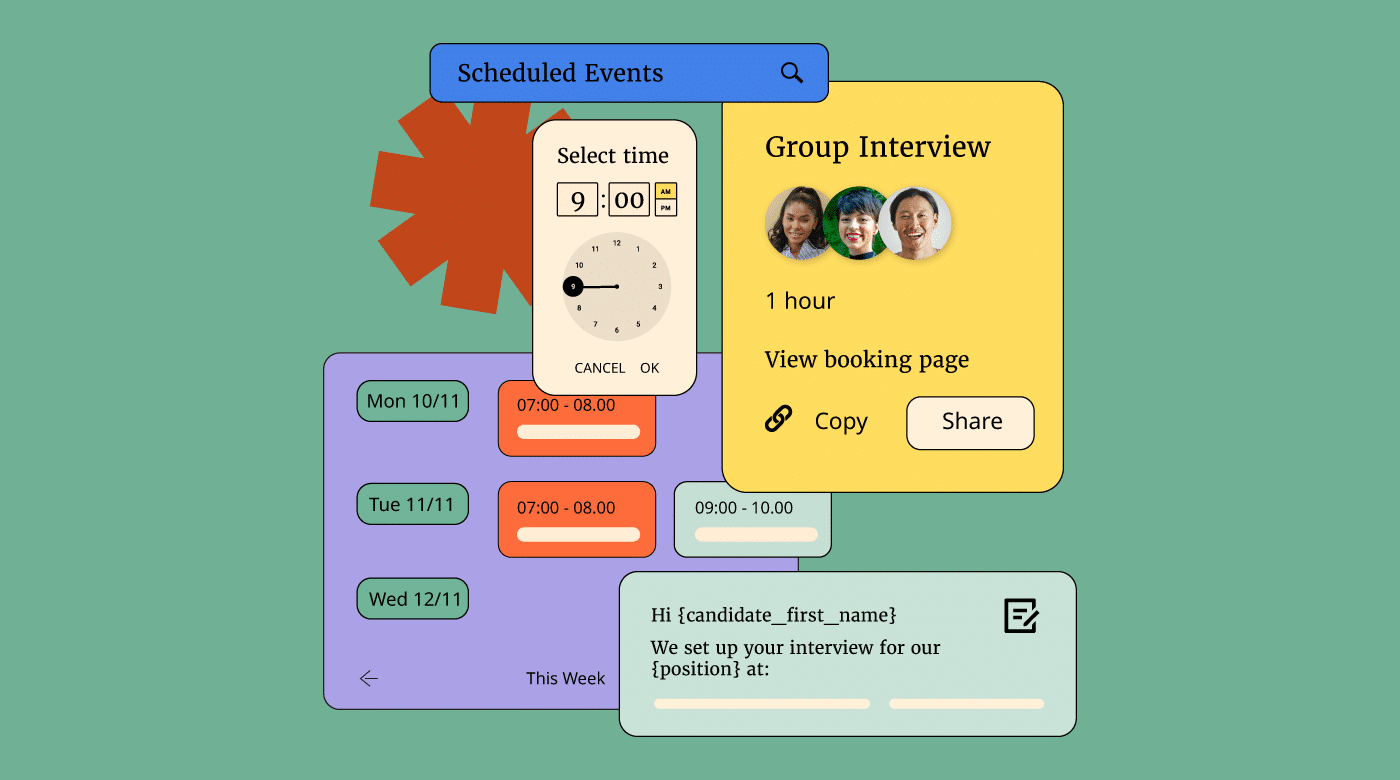 Scheduled Events

Select time

9 : 00 AM PM

12 1 2 3 4 5 6 7 8 9 10 11

CANCEL OK

Group Interview

1 hour

View booking page

Copy

Share

Mon 10/11

07:00 - 08.00

Tue 11/11

07:00 - 08.00

09:00 - 10.00

Wed 12/11

This Week

Hi {candidate_first_name}

We set up your interview for our {position} at: